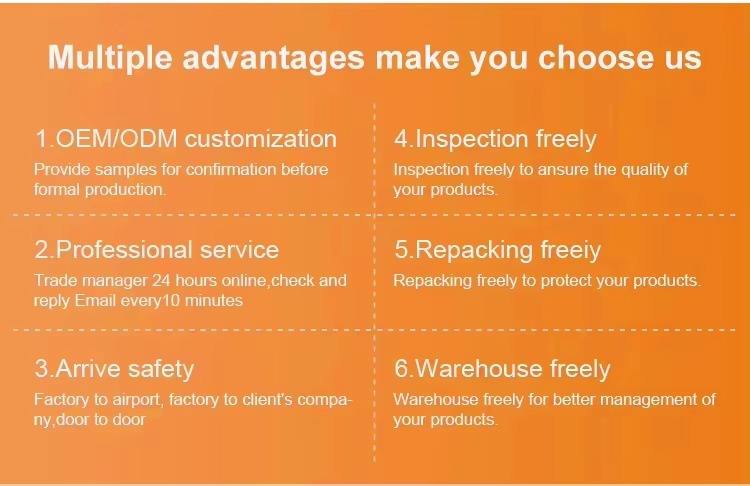 Multiple advantages make you choose us

1.OEM/ODM customization
Provide samples for confirmation before formal production.

2.Professional service
Trade manager 24 hours online,check and reply Email every10 minutes

3.Arrive safety
Factory to airport, factory to client's company,door to door

4.Inspection freely
Inspection freely to ansure the quality of your products.

5.Repacking freeiy
Repacking freely to protect your products.

6.Warehouse freely
Warehouse freely for better management of your products.